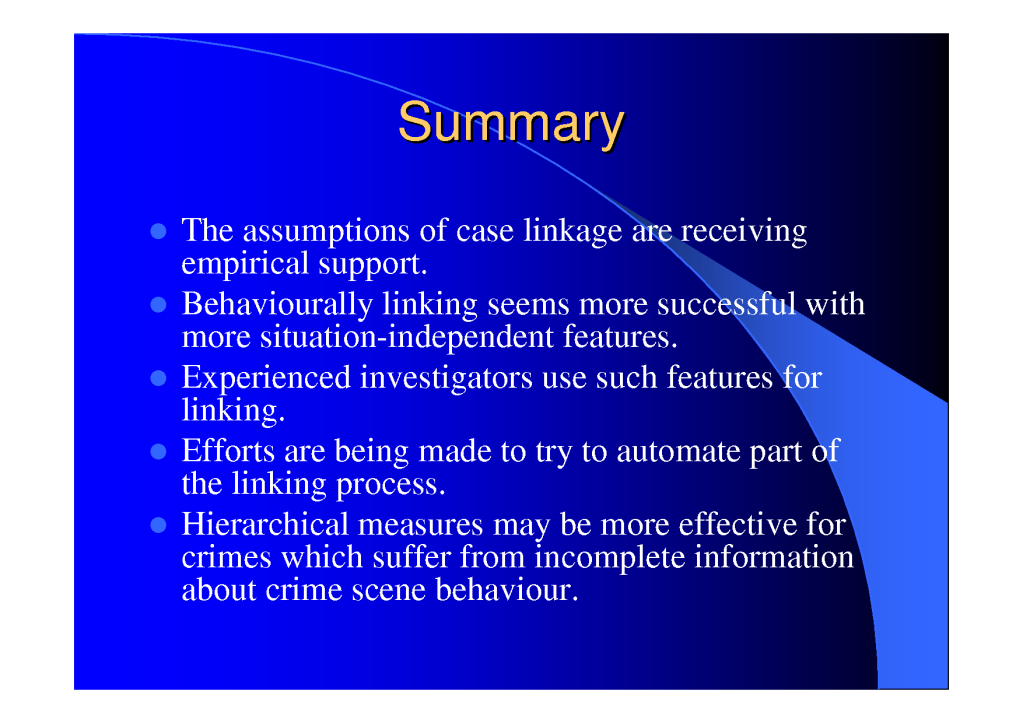 Summary

- The assumptions of case linkage are receiving empirical support.
- Behaviourally linking seems more successful with more situation-independent features.
- Experienced investigators use such features for linking.
- Efforts are being made to try to automate part of the linking process.
- Hierarchical measures may be more effective for crimes which suffer from incomplete information about crime scene behaviour.